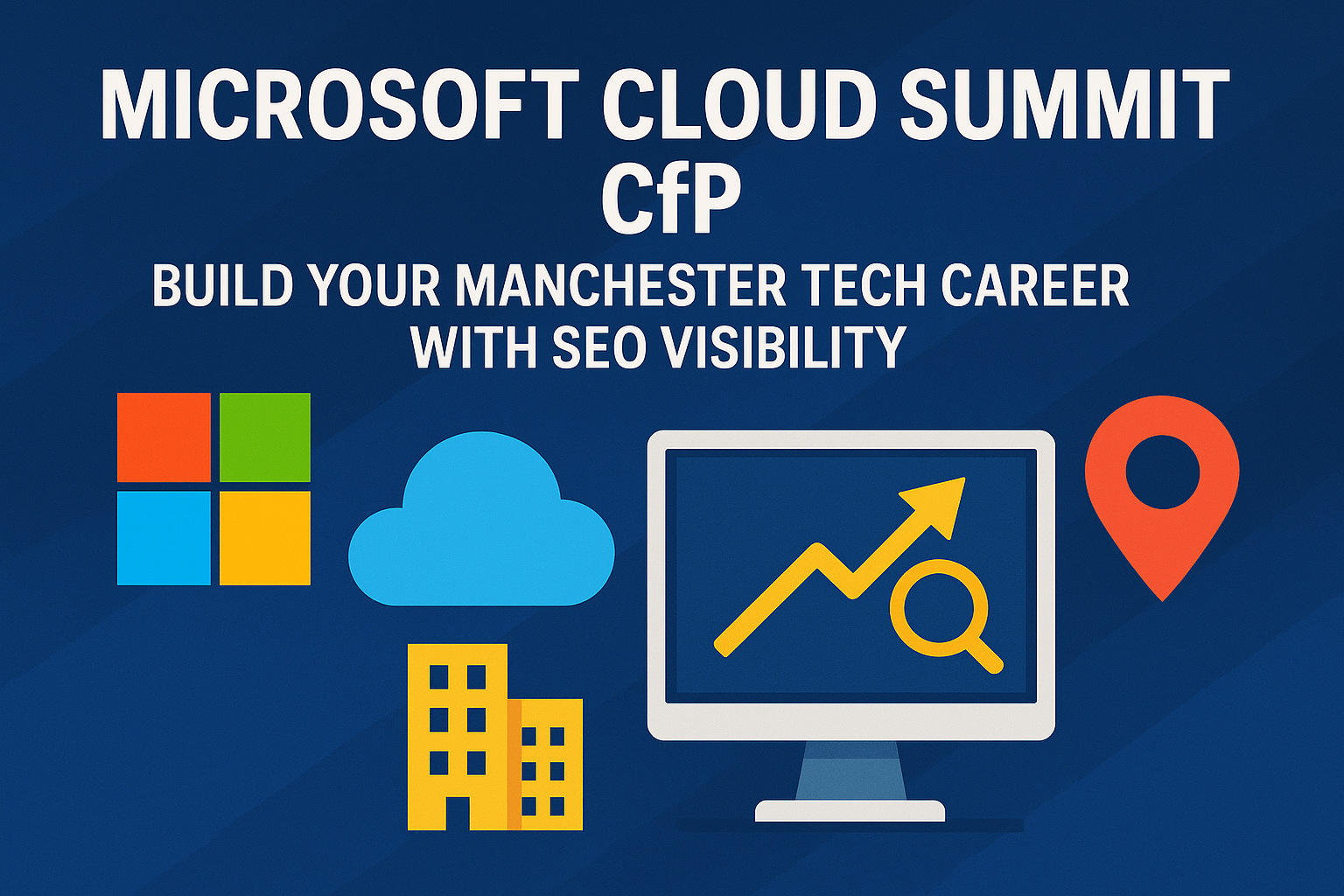 MICROSOFT CLOUD SUMMIT CfP

BUILD YOUR MANCHESTER TECH CAREER WITH SEO VISIBILITY